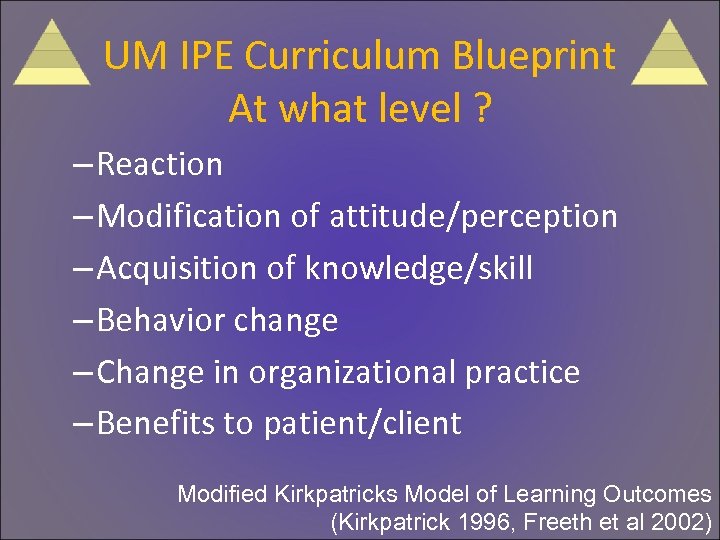 UM IPE Curriculum Blueprint
At what level ?

–Reaction
–Modification of attitude/perception
–Acquisition of knowledge/skill
–Behavior change
–Change in organizational practice
–Benefits to patient/client

Modified Kirkpatricks Model of Learning Outcomes
(Kirkpatrick 1996, Freeth et al 2002)